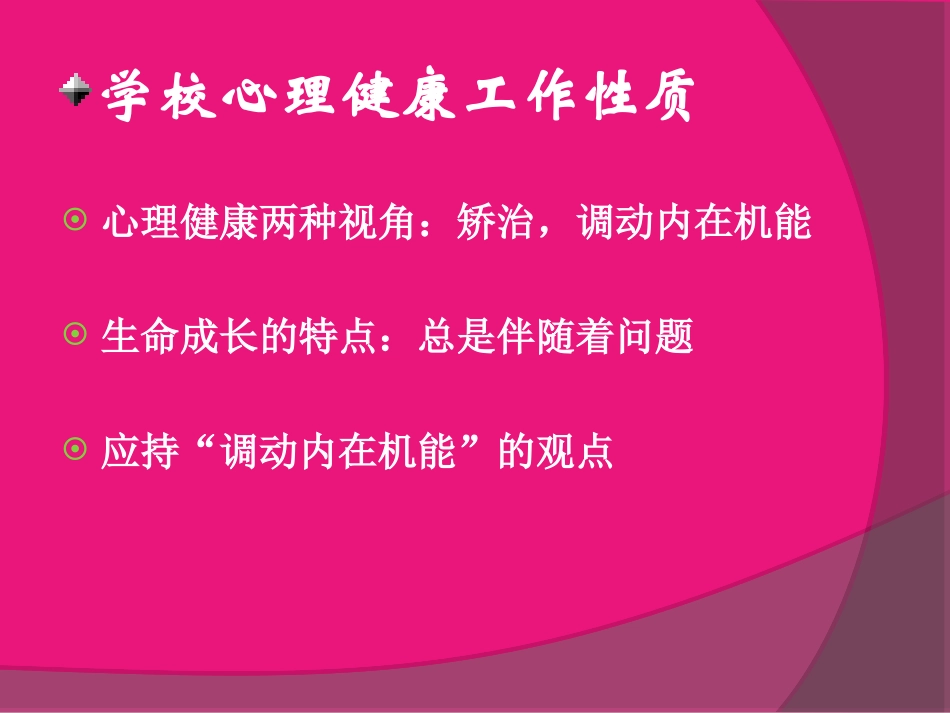 学校心理健康工作性质

心理健康两种视角：矫治，调动内在机能

生命成长的特点：总是伴随着问题

应持“调动内在机能”的观点